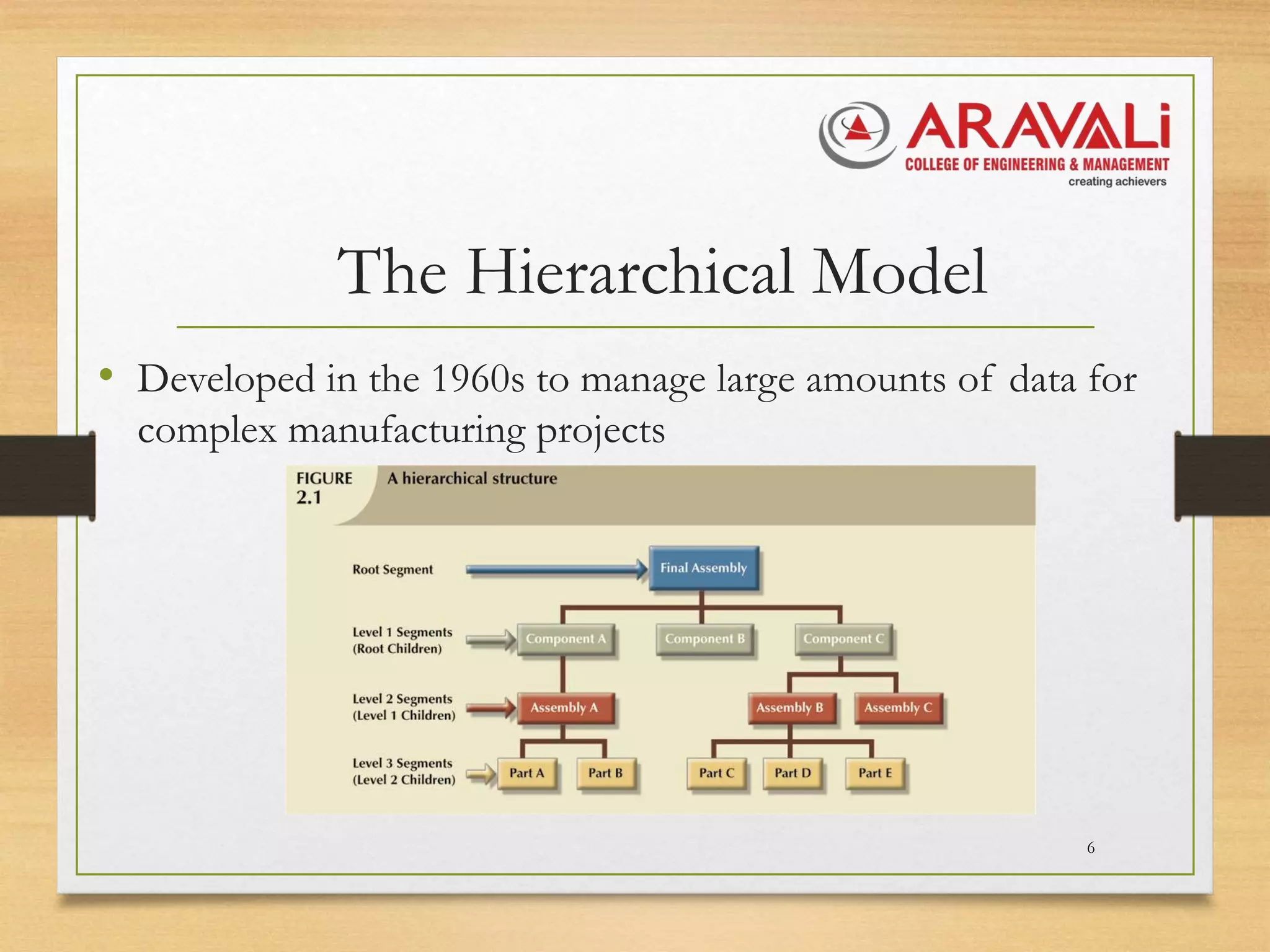 ARAVALi
COLLEGE OF ENGINEERING & MANAGEMENT
creating achievers

The Hierarchical Model

• Developed in the 1960s to manage large amounts of data for complex manufacturing projects

FIGURE 2.1 A hierarchical structure

Root Segment
Final Assembly
Level 1 Segments (Root Children)
Component A
Component B
Component C
Level 2 Segments (Level 1 Children)
Assembly A
Assembly B
Assembly C
Level 3 Segments (Level 2 Children)
Part A
Part B
Part C
Part D
Part E

6